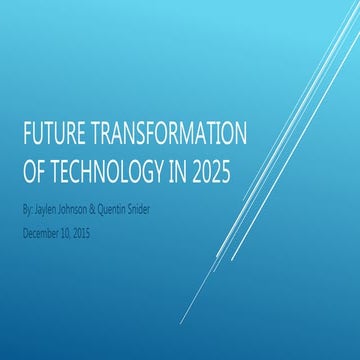 FUTURE TRANSFORMATION OF TECHNOLOGY IN 2025

By: Jaylen Johnson & Quentin Snider

December 10, 2015